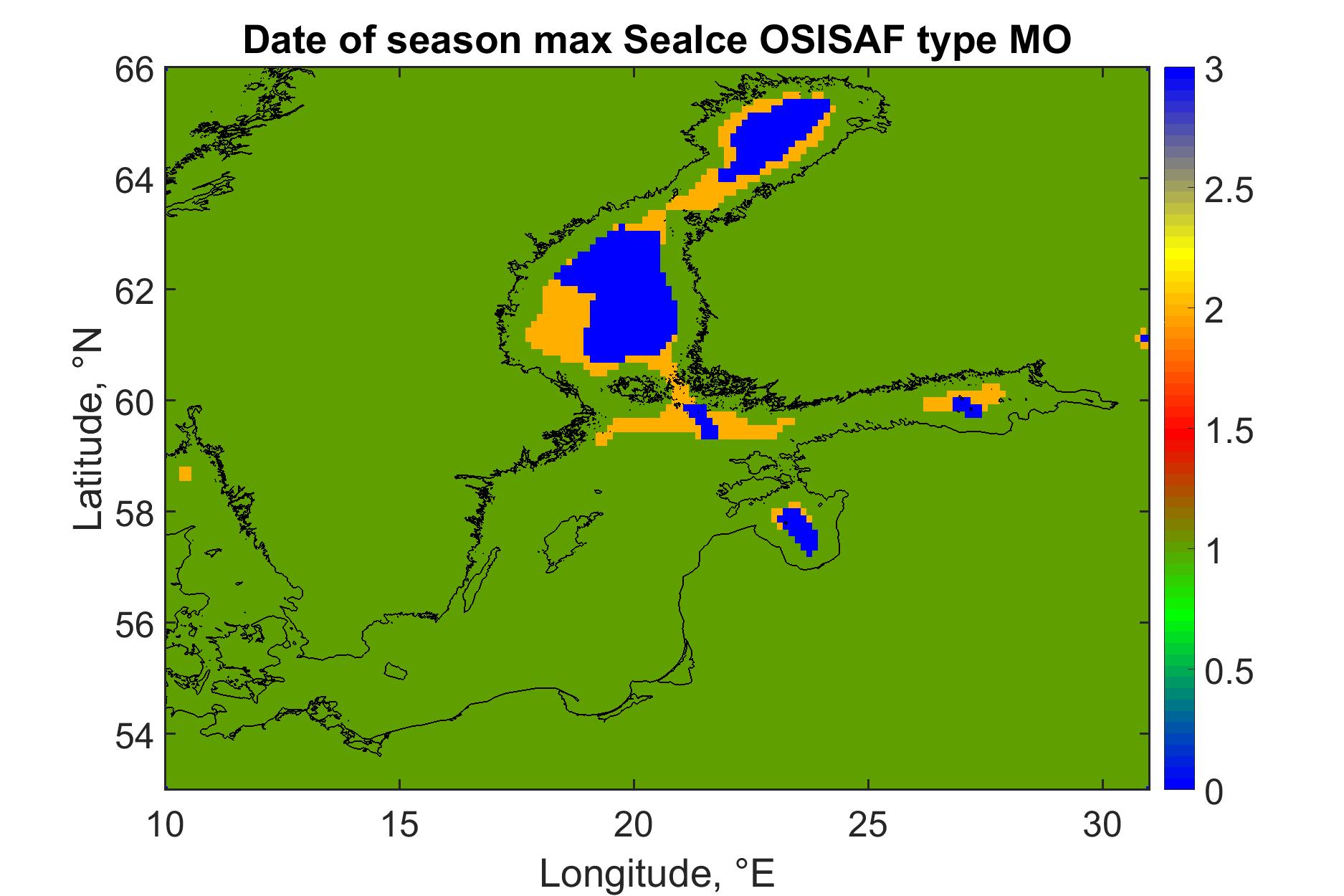 Date of season max SeaIce OSISAF type MO

66
64
62
60
58
56
54

Latitude, °N

10
15
20
25
30

Longitude, °E

3
2.5
2
1.5
1
0.5
0